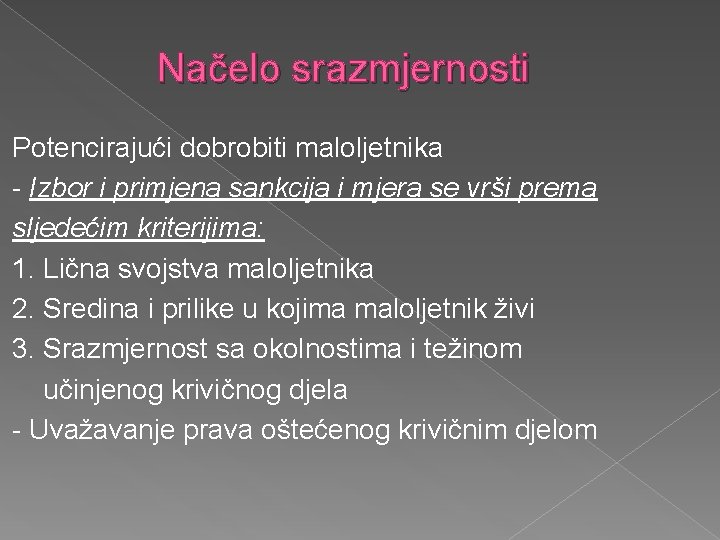 Načelo srazmjernosti

Potencirajući dobrobiti maloljetnika
- Izbor i primjena sankcija i mjera se vrši prema sljedećim kriterijima:
1. Lična svojstva maloljetnika
2. Sredina i prilike u kojima maloljetnik živi
3. Srazmjernost sa okolnostima i težinom učinjenog krivičnog djela
- Uvažavanje prava oštećenog krivičnim djelom